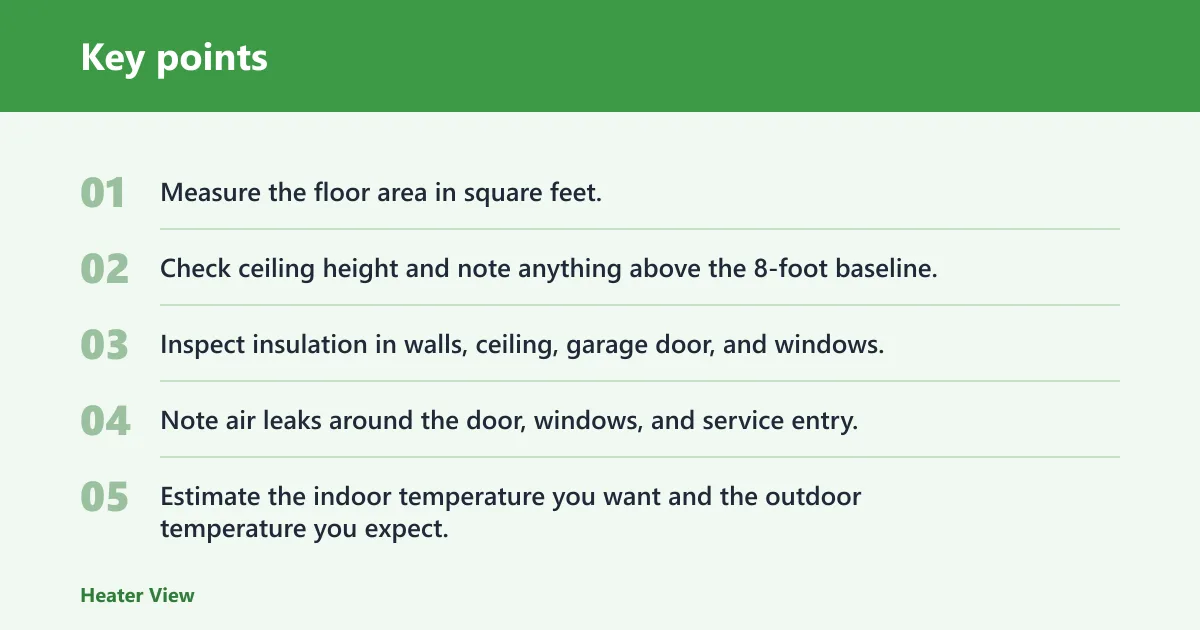 Key points

01 Measure the floor area in square feet.

02 Check ceiling height and note anything above the 8-foot baseline.

03 Inspect insulation in walls, ceiling, garage door, and windows.

04 Note air leaks around the door, windows, and service entry.

05 Estimate the indoor temperature you want and the outdoor temperature you expect.

Heater View